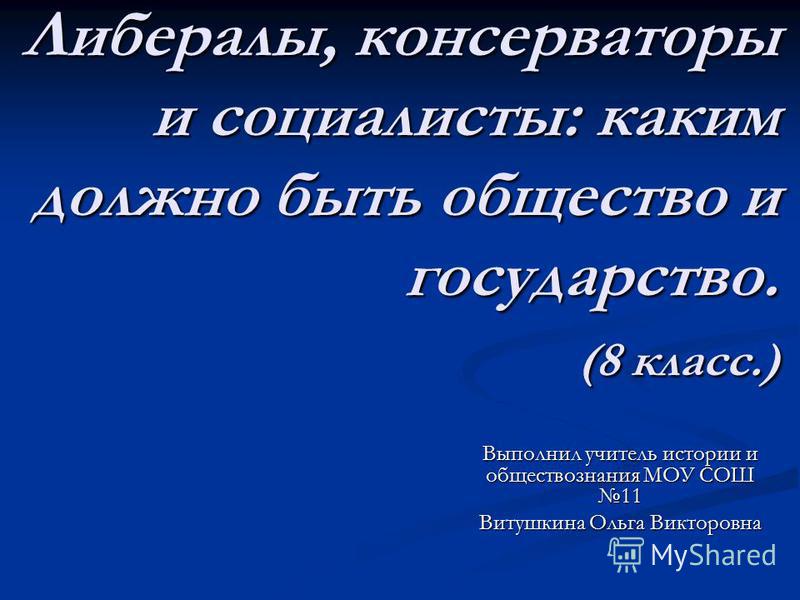 Либералы, консерваторы и социалисты: каким должно быть общество и государство.
(8 класс.)

Выполнил учитель истории и обществознания МОУ СОШ №11
Витушкина Ольга Викторовна

MyShared